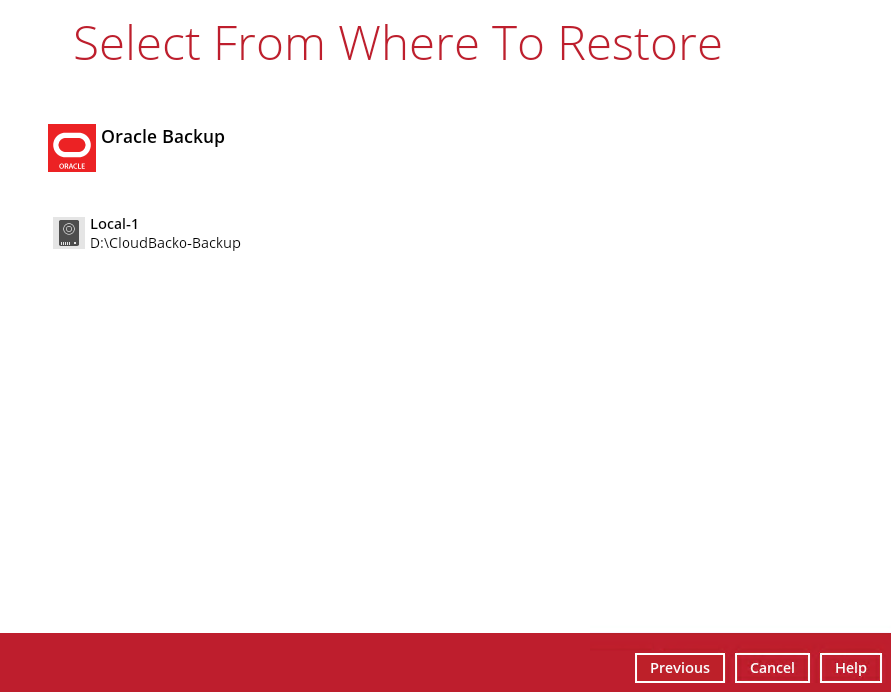 Select From Where To Restore

ORACLE

Oracle Backup

Local-1
D:\CloudBacko-Backup

Previous

Cancel

Help